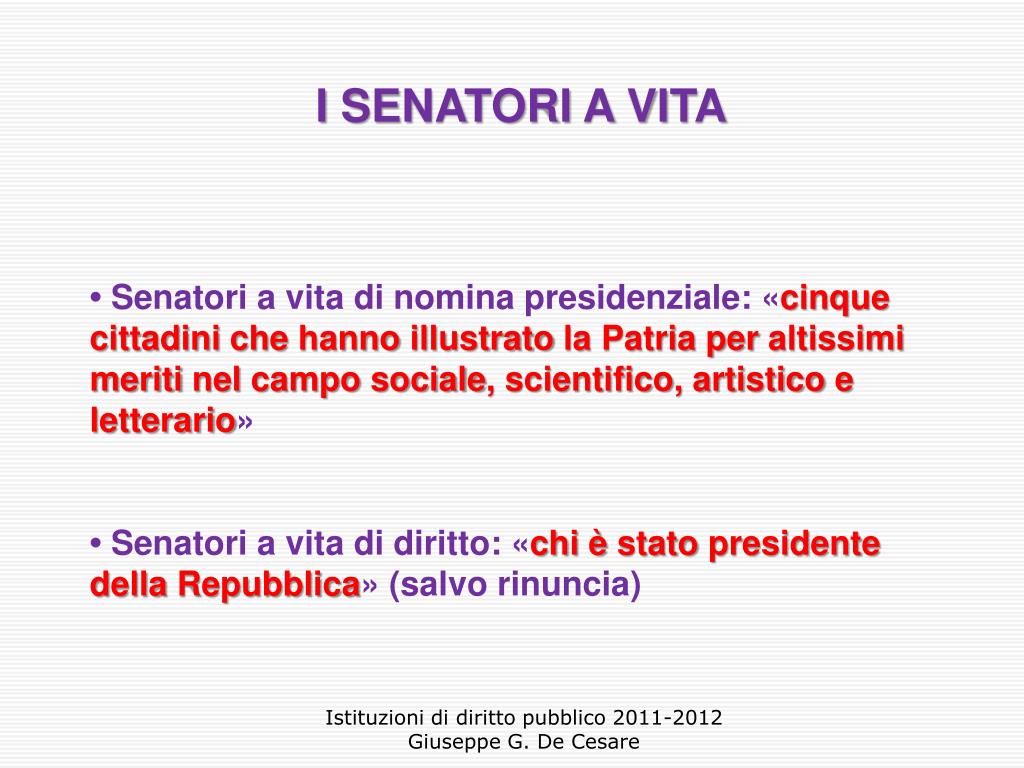 I SENATORI A VITA

• Senatori a vita di nomina presidenziale: «cinque cittadini che hanno illustrato la Patria per altissimi meriti nel campo sociale, scientifico, artistico e letterario»

• Senatori a vita di diritto: «chi è stato presidente della Repubblica» (salvo rinuncia)

Istituzioni di diritto pubblico 2011-2012
Giuseppe G. De Cesare